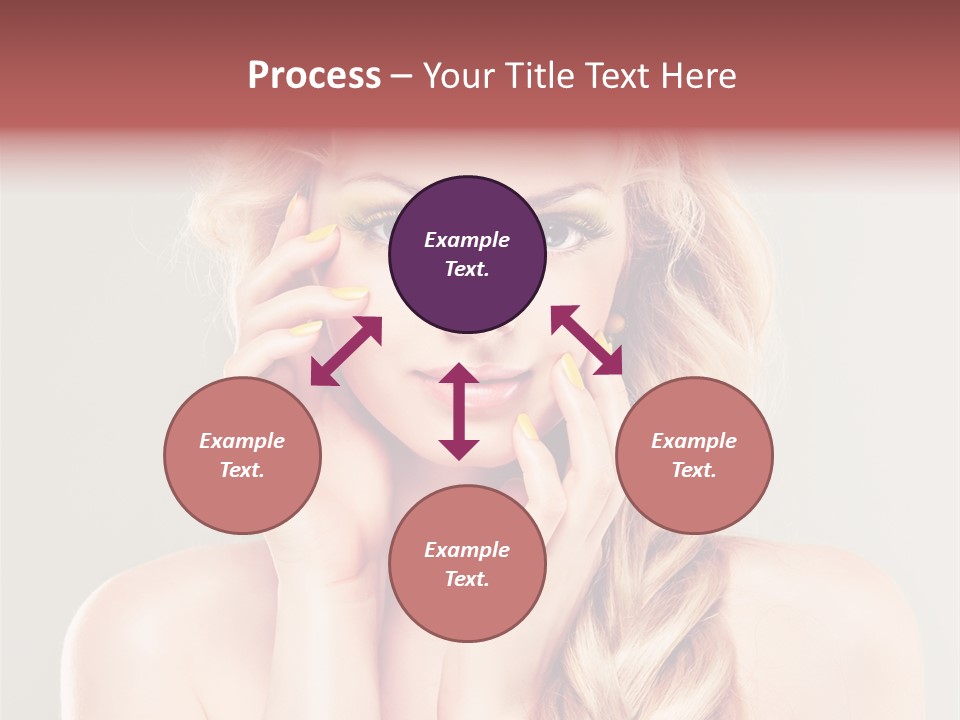 Process – Your Title Text Here

Example Text.

Example Text.

Example Text.

Example Text.